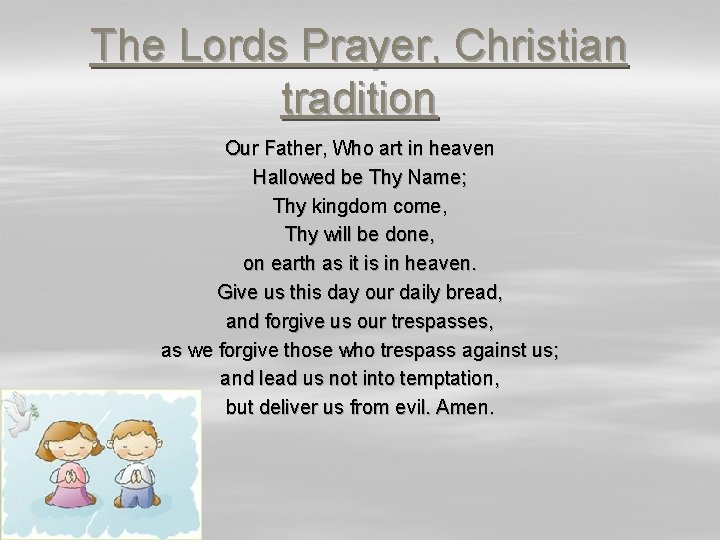 The Lords Prayer, Christian tradition

Our Father, Who art in heaven
Hallowed be Thy Name;
Thy kingdom come,
Thy will be done,
on earth as it is in heaven.
Give us this day our daily bread,
and forgive us our trespasses,
as we forgive those who trespass against us;
and lead us not into temptation,
but deliver us from evil. Amen.